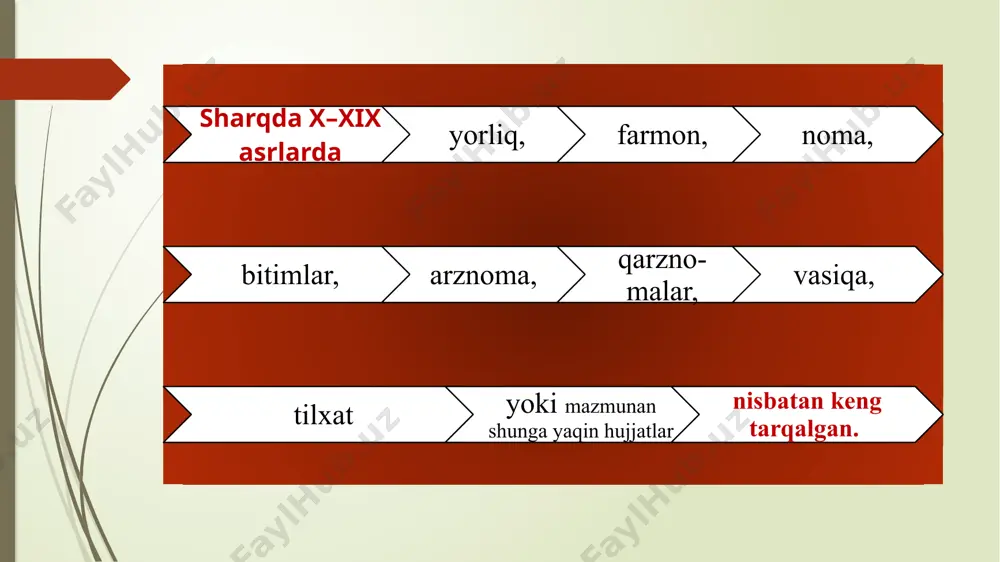 Sharqda X–XIX asrlarda

yorliq,

farmon,

noma,

bitimlar,

arznoma,

qarznomalar,

vasiqa,

tilxat

yoki mazmunan shunga yaqin hujjatlar

nisbatan keng tarqalgan.

FaylHub.uz